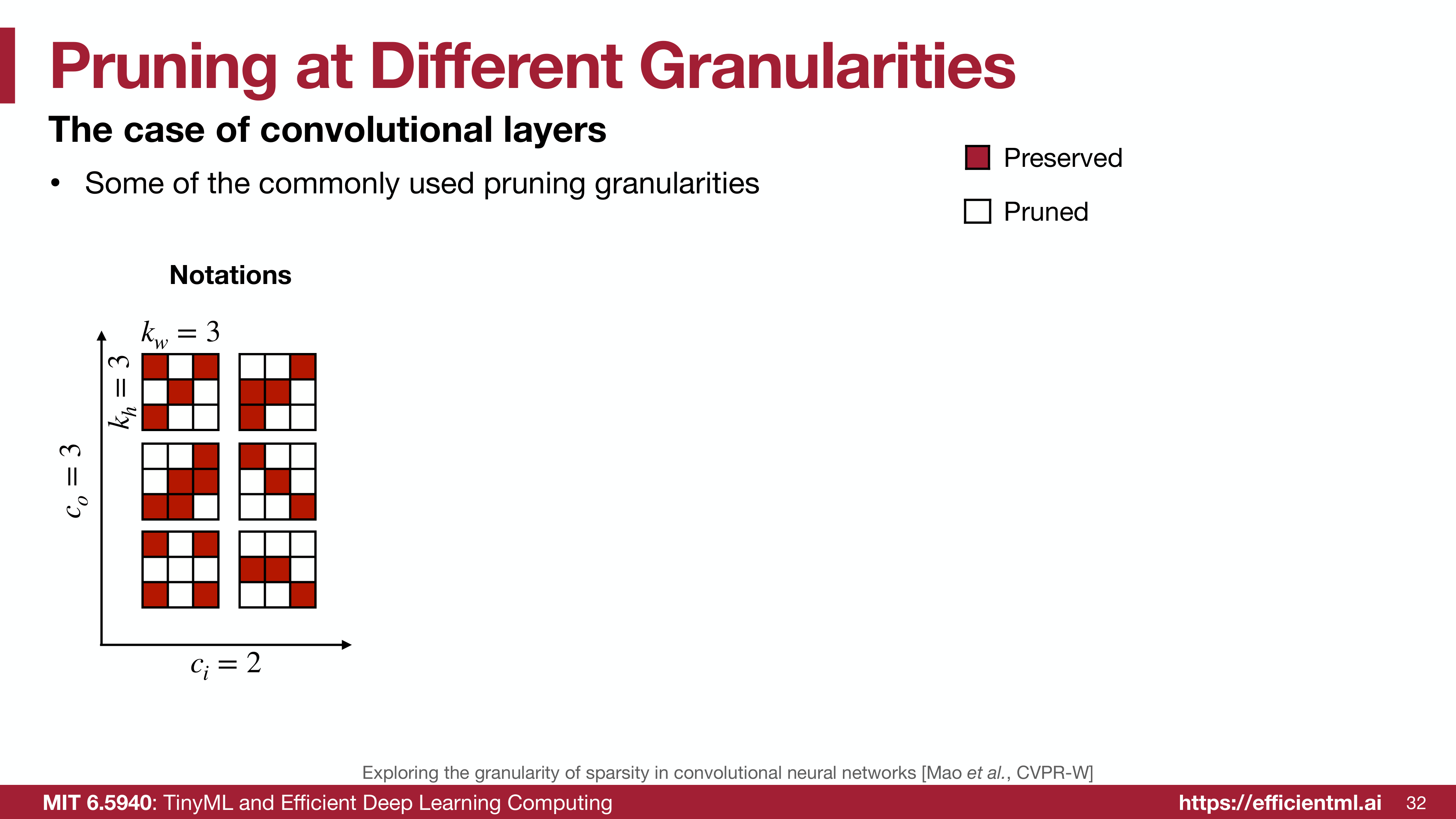 Pruning at Different Granularities

The case of convolutional layers

• Some of the commonly used pruning granularities

Preserved

Pruned

Notations

$k_w = 3$

$k_h = 3$

$c_o = 3$

$c_i = 2$

Exploring the granularity of sparsity in convolutional neural networks [Mao et al., CVPR-W]

MIT 6.5940: TinyML and Efficient Deep Learning Computing

https://efficientml.ai 32